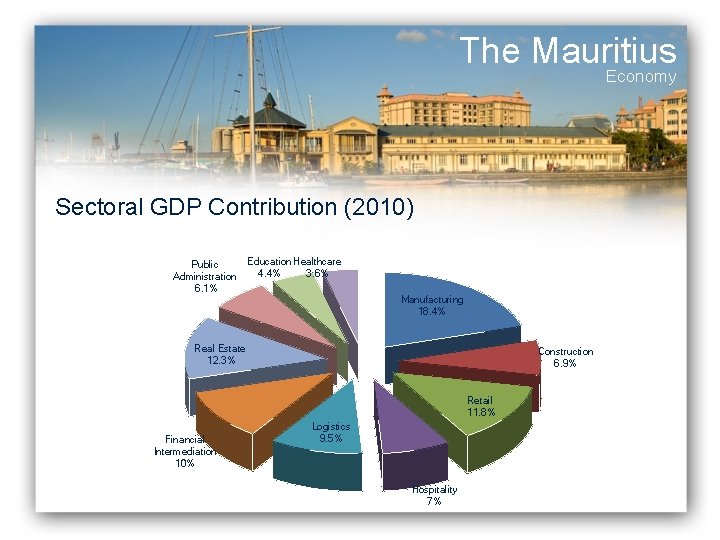 The Mauritius
Economy

Sectoral GDP Contribution (2010)

Public Administration 6.1%

Education 4.4%

Healthcare 3.6%

Manufacturing 18.4%

Construction 6.9%

Retail 11.8%

Hospitality 7%

Logistics 9.5%

Financial Intermediation 10%

Real Estate 12.3%